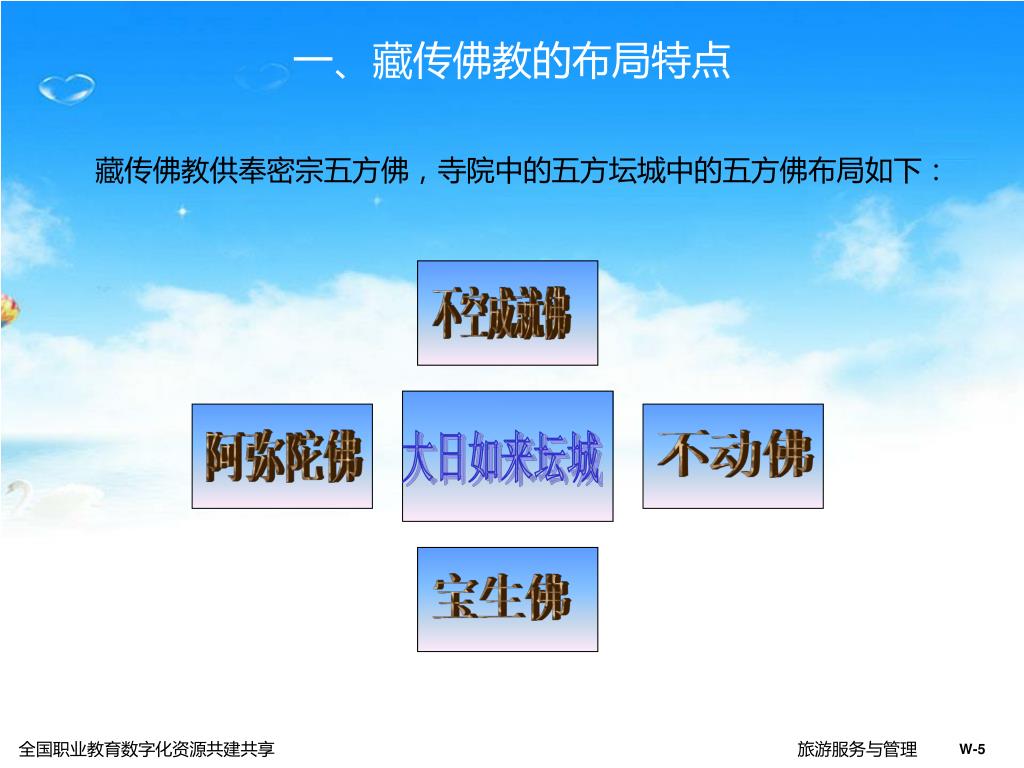 一、藏传佛教的布局特点

藏传佛教供奉密宗五方佛，寺院中的五方坛城中的五方佛布局如下：

不空成就佛

阿弥陀佛

大日如来坛城

不动佛

宝生佛

全国职业教育数字化资源共建共享

旅游服务与管理

W-5